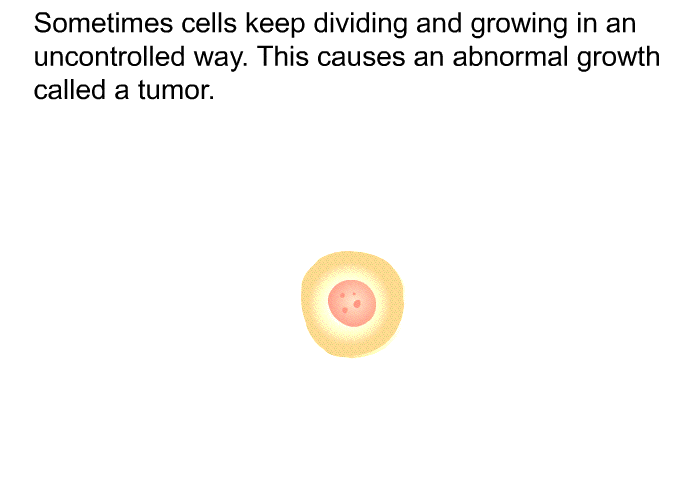 Sometimes cells keep dividing and growing in an uncontrolled way. This causes an abnormal growth called a tumor.